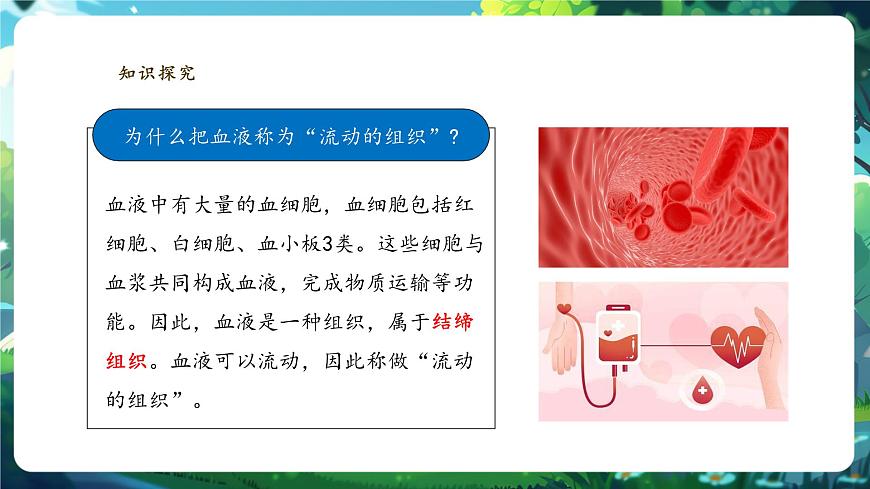 知识探究

为什么把血液称为“流动的组织”？

血液中有大量的血细胞，血细胞包括红细胞、白细胞、血小板3类。这些细胞与血浆共同构成血液，完成物质运输等功能。因此，血液是一种组织，属于结缔组织。血液可以流动，因此称做“流动的组织”。